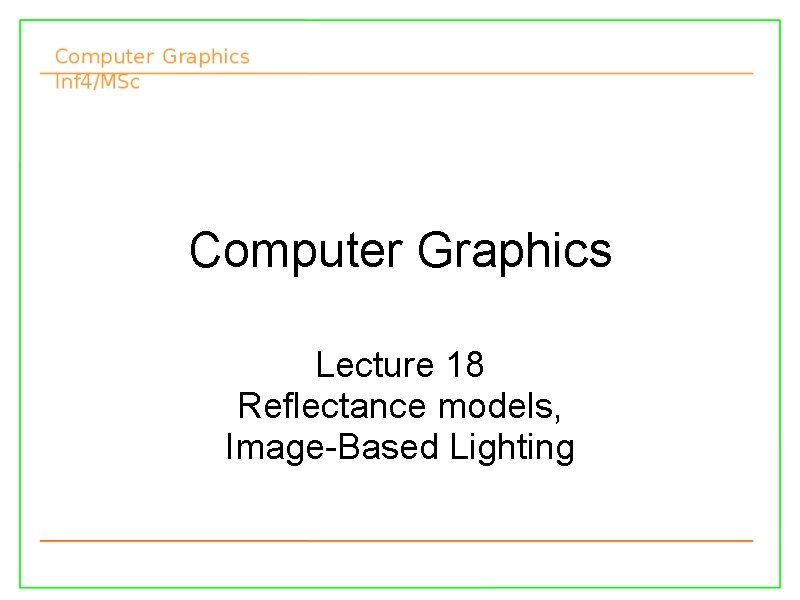 Computer Graphics
Inf4/MSc

Computer Graphics

Lecture 18
Reflectance models,
Image-Based Lighting